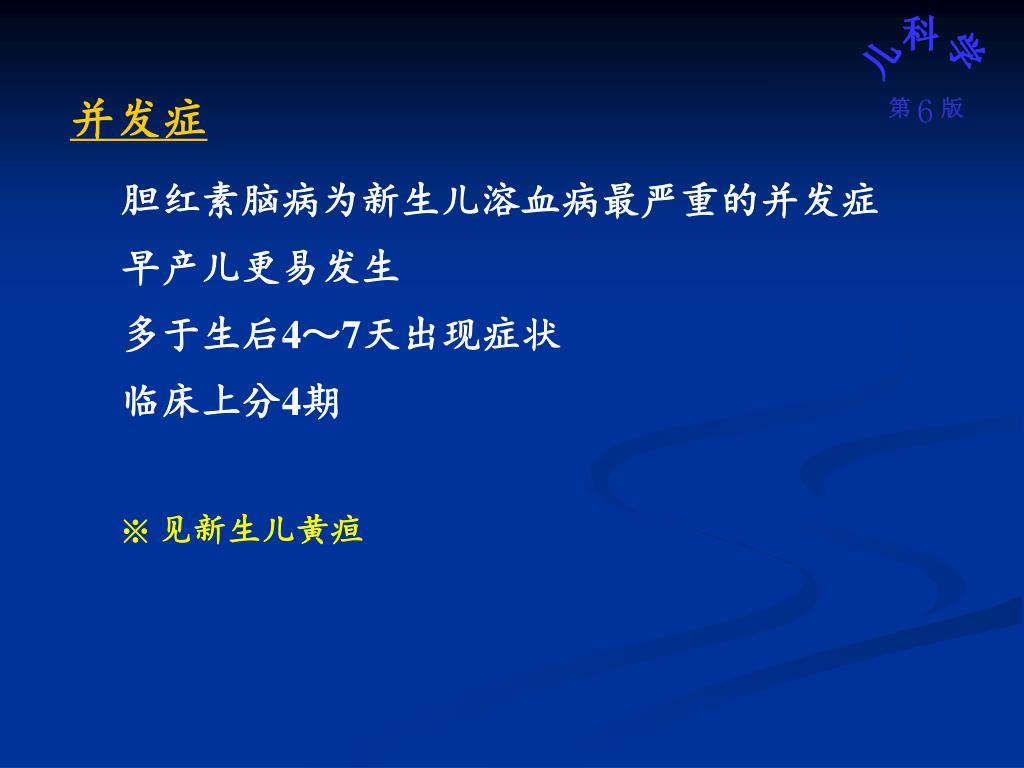 儿科学
第6版

并发症

胆红素脑病为新生儿溶血病最严重的并发症

早产儿更易发生

多于生后4～7天出现症状

临床上分4期

※ 见新生儿黄疸